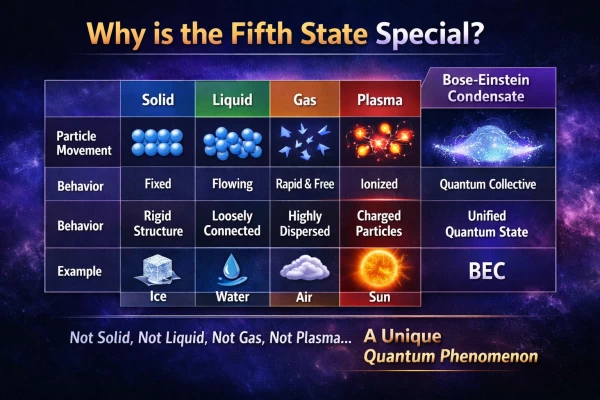 Why is the Fifth State Special?

| | Solid | Liquid | Gas | Plasma | Bose-Einstein Condensate |
|---|---|---|---|---|---|
| Particle Movement | | | | | |
| Behavior | Fixed | Flowing | Rapid & Free | Ionized | Quantum Collective |
| Behavior | Rigid Structure | Loosely Connected | Highly Dispersed | Charged Particles | Unified Quantum State |
| Example | Ice | Water | Air | Sun | BEC |

Not Solid, Not Liquid, Not Gas, Not Plasma... A Unique Quantum Phenomenon